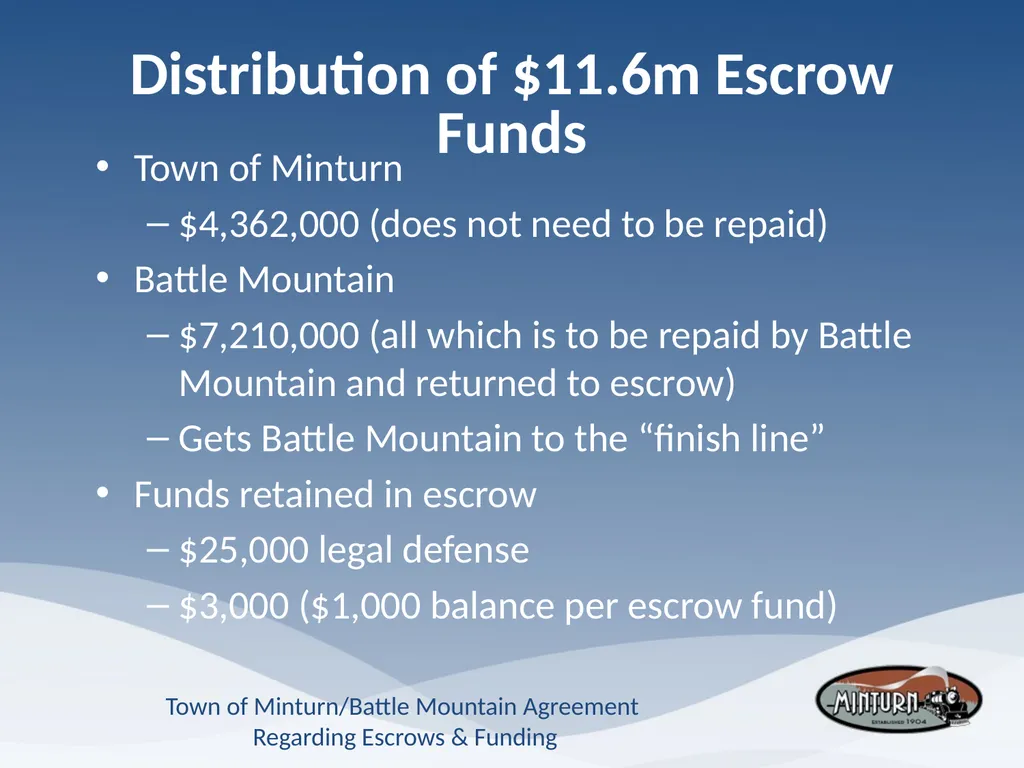 Distribution of \$11.6m Escrow Funds

• Town of Minturn
– \$4,362,000 (does not need to be repaid)
• Battle Mountain
– \$7,210,000 (all which is to be repaid by Battle Mountain and returned to escrow)
– Gets Battle Mountain to the “finish line”
• Funds retained in escrow
– \$25,000 legal defense
– \$3,000 (\$1,000 balance per escrow fund)

Town of Minturn/Battle Mountain Agreement Regarding Escrows & Funding

MINTURN
ESTABLISHED 1904